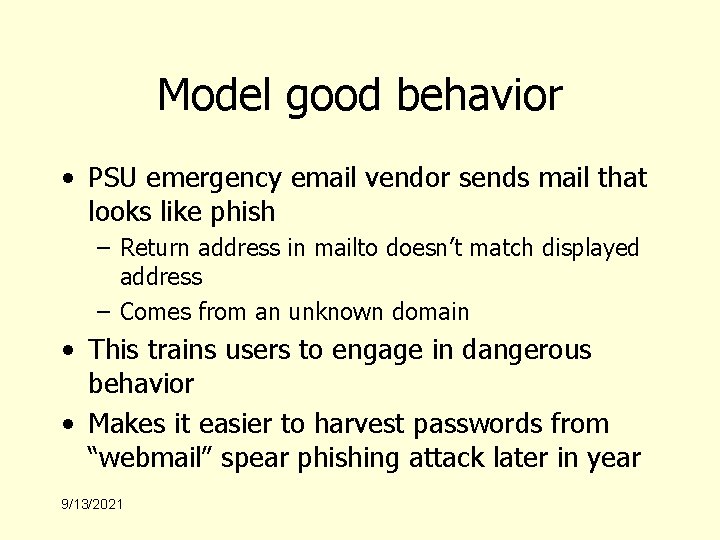 Model good behavior

• PSU emergency email vendor sends mail that looks like phish
  – Return address in mailto doesn’t match displayed address
  – Comes from an unknown domain
• This trains users to engage in dangerous behavior
• Makes it easier to harvest passwords from “webmail” spear phishing attack later in year

9/13/2021